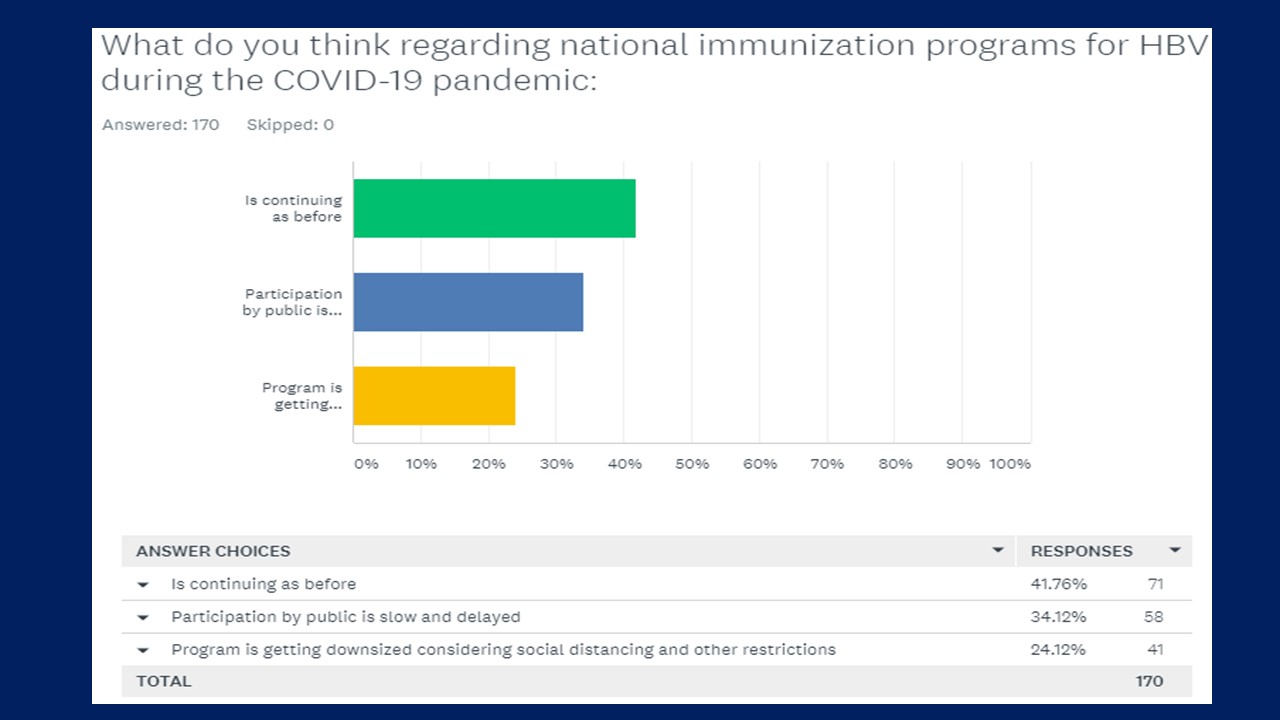 What do you think regarding national immunization programs for HBV during the COVID-19 pandemic:

Answered: 170 Skipped: 0

Is continuing as before

Participation by public is...

Program is getting...

0% 10% 20% 30% 40% 50% 60% 70% 80% 90% 100%

| ANSWER CHOICES | RESPONSES | |
|---|---|---|
| Is continuing as before | 41.76% | 71 |
| Participation by public is slow and delayed | 34.12% | 58 |
| Program is getting downsized considering social distancing and other restrictions | 24.12% | 41 |
| TOTAL | | 170 |